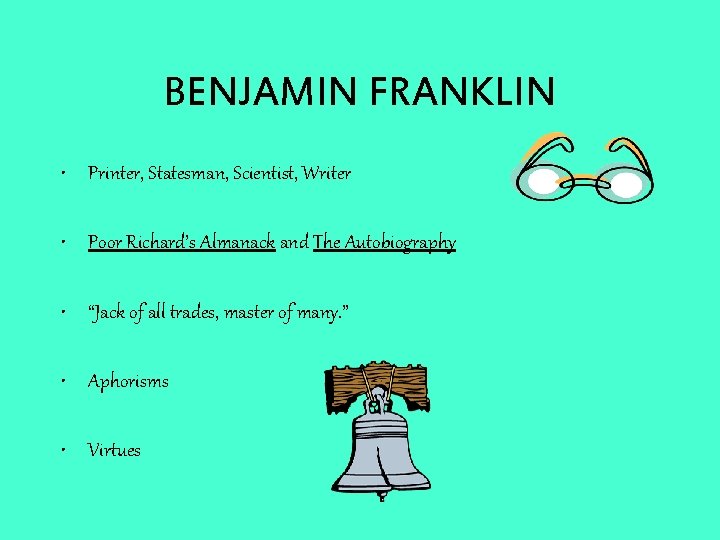 BENJAMIN FRANKLIN

• Printer, Statesman, Scientist, Writer

• Poor Richard's Almanack and The Autobiography

• "Jack of all trades, master of many."

• Aphorisms

• Virtues